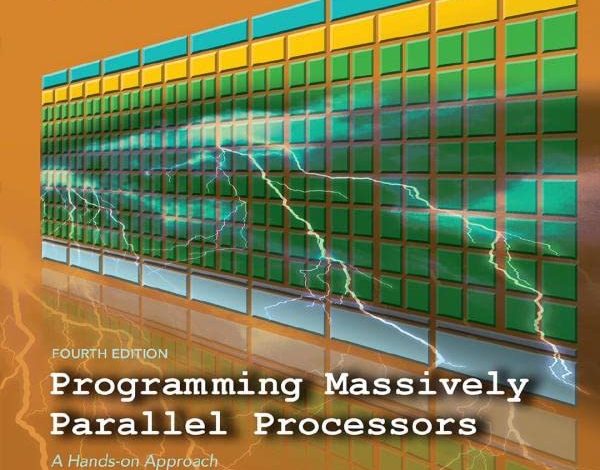 FOURTH EDITION

Programming Massively Parallel Processors

A Hands-on Approach